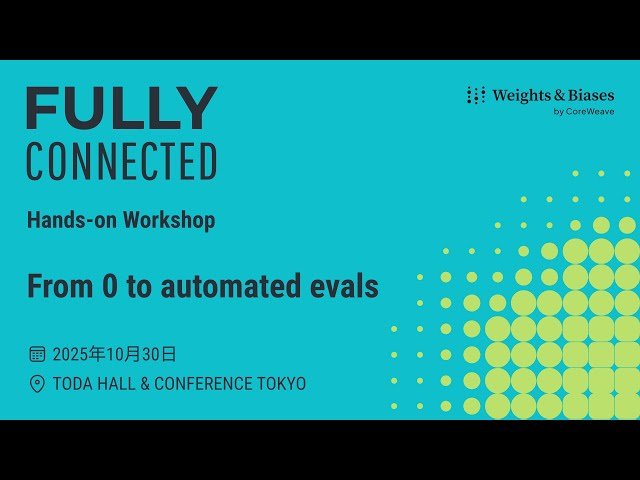 FULLY
CONNECTED

Weights & Biases
by CoreWeave

Hands-on Workshop

From 0 to automated evals

2025年10月30日

TODA HALL & CONFERENCE TOKYO